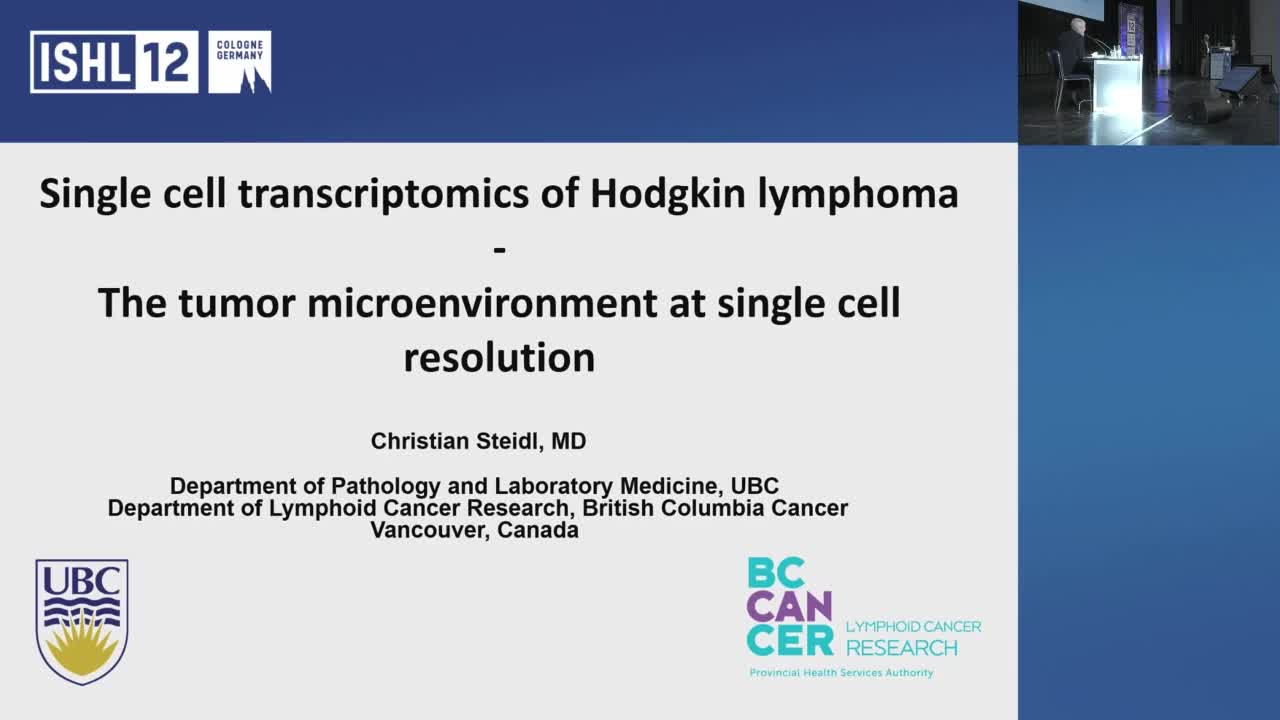 ISHL 12 COLOGNE GERMANY

Single cell transcriptomics of Hodgkin lymphoma
-
The tumor microenvironment at single cell resolution

Christian Steidl, MD

Department of Pathology and Laboratory Medicine, UBC
Department of Lymphoid Cancer Research, British Columbia Cancer
Vancouver, Canada

UBC

BC CAN CER LYMPHOID CANCER RESEARCH
Provincial Health Services Authority